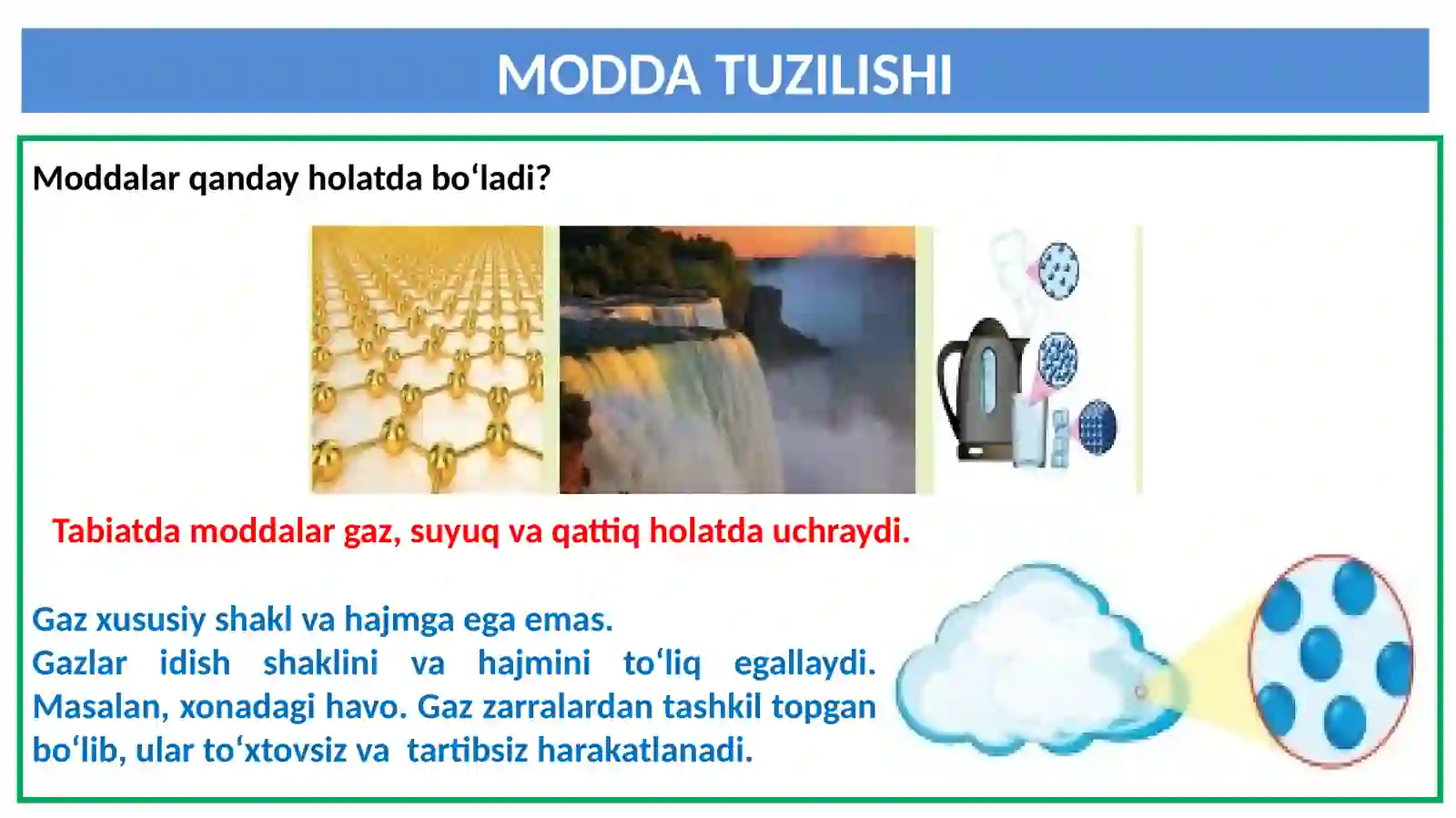 MODDA TUZILISHI

Moddalar qanday holatda bo‘ladi?

Tabiatda moddalar gaz, suyuq va qattiq holatda uchraydi.

Gaz xususiy shakl va hajmga ega emas.
Gazlar idish shaklini va hajmini to‘liq egallaydi. Masalan, xonadagi havo. Gaz zarralardan tashkil topgan bo‘lib, ular to‘xtovsiz va tartibsiz harakatlanadi.